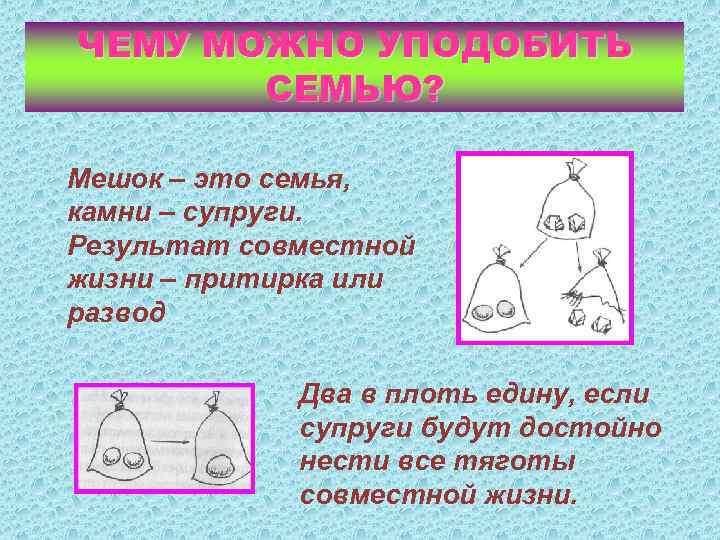 ЧЕМУ МОЖНО УПОДОБИТЬ СЕМЬЮ?

Мешок – это семья, камни – супруги. Результат совместной жизни – притирка или развод

Два в плоть едину, если супруги будут достойно нести все тяготы совместной жизни.